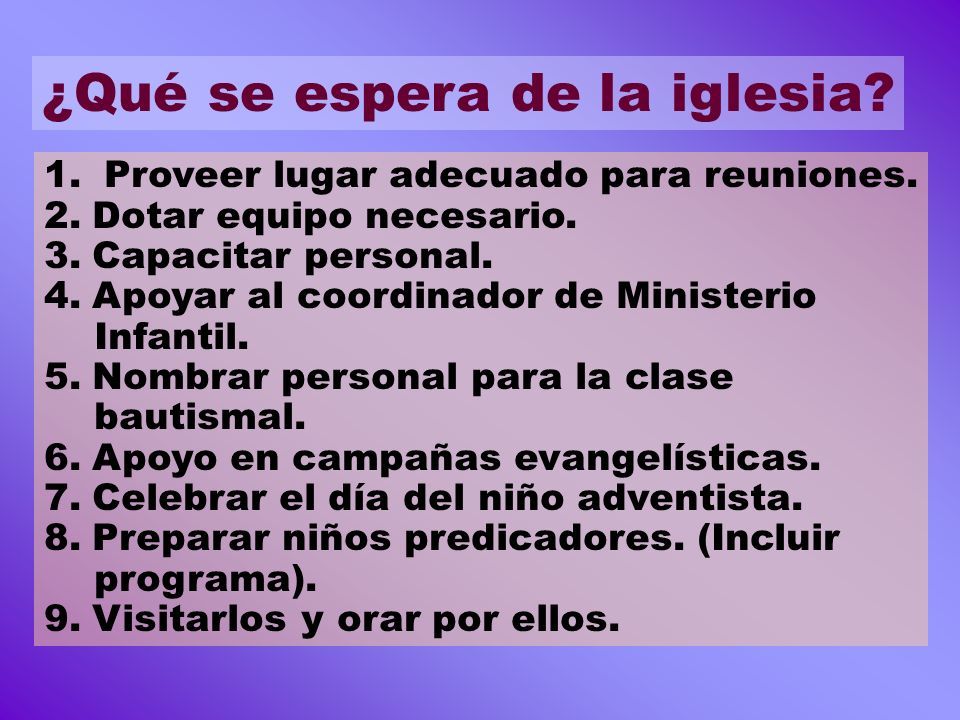 ¿Qué se espera de la iglesia?

1. Proveer lugar adecuado para reuniones.
2. Dotar equipo necesario.
3. Capacitar personal.
4. Apoyar al coordinador de Ministerio Infantil.
5. Nombrar personal para la clase bautismal.
6. Apoyo en campañas evangelísticas.
7. Celebrar el día del niño adventista.
8. Preparar niños predicadores. (Incluir programa).
9. Visitarlos y orar por ellos.